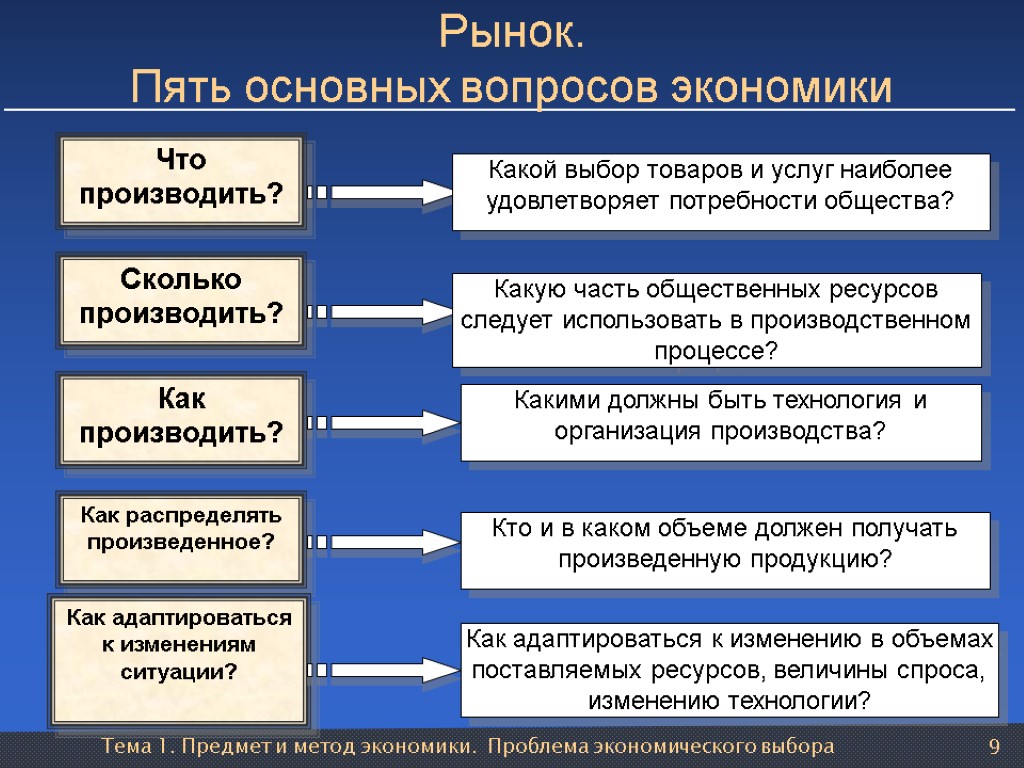 Рынок.
Пять основных вопросов экономики

Что производить?

Какой выбор товаров и услуг наиболее удовлетворяет потребности общества?

Сколько производить?

Какую часть общественных ресурсов следует использовать в производственном процессе?

Как производить?

Какими должны быть технология и организация производства?

Как распределять произведенное?

Кто и в каком объеме должен получать произведенную продукцию?

Как адаптироваться к изменениям ситуации?

Как адаптироваться к изменению в объемах поставляемых ресурсов, величины спроса, изменению технологии?

Тема 1. Предмет и метод экономики. Проблема экономического выбора

9